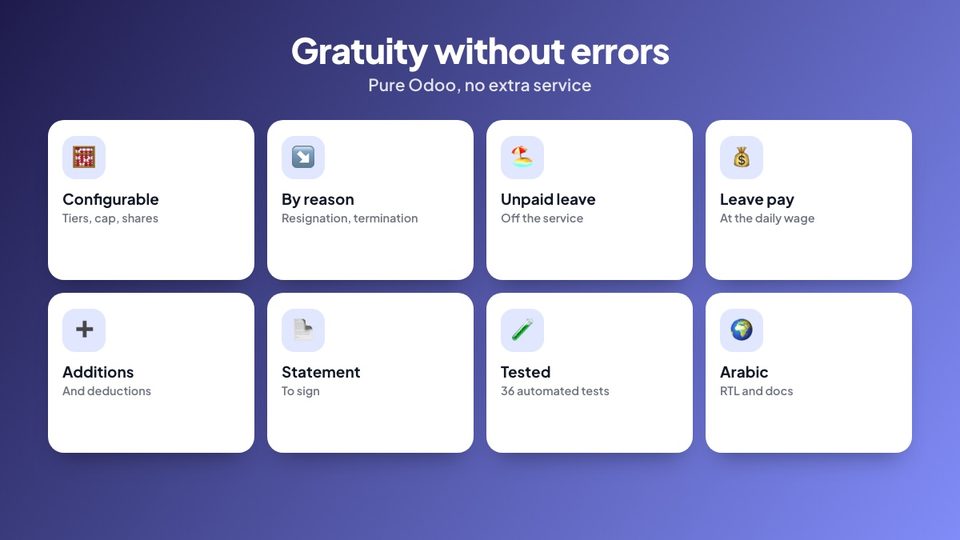 Gratuity without errors
Pure Odoo, no extra service

Configurable
Tiers, cap, shares

By reason
Resignation, termination

Unpaid leave
Off the service

Leave pay
At the daily wage

Additions
And deductions

Statement
To sign

Tested
36 automated tests

Arabic
RTL and docs